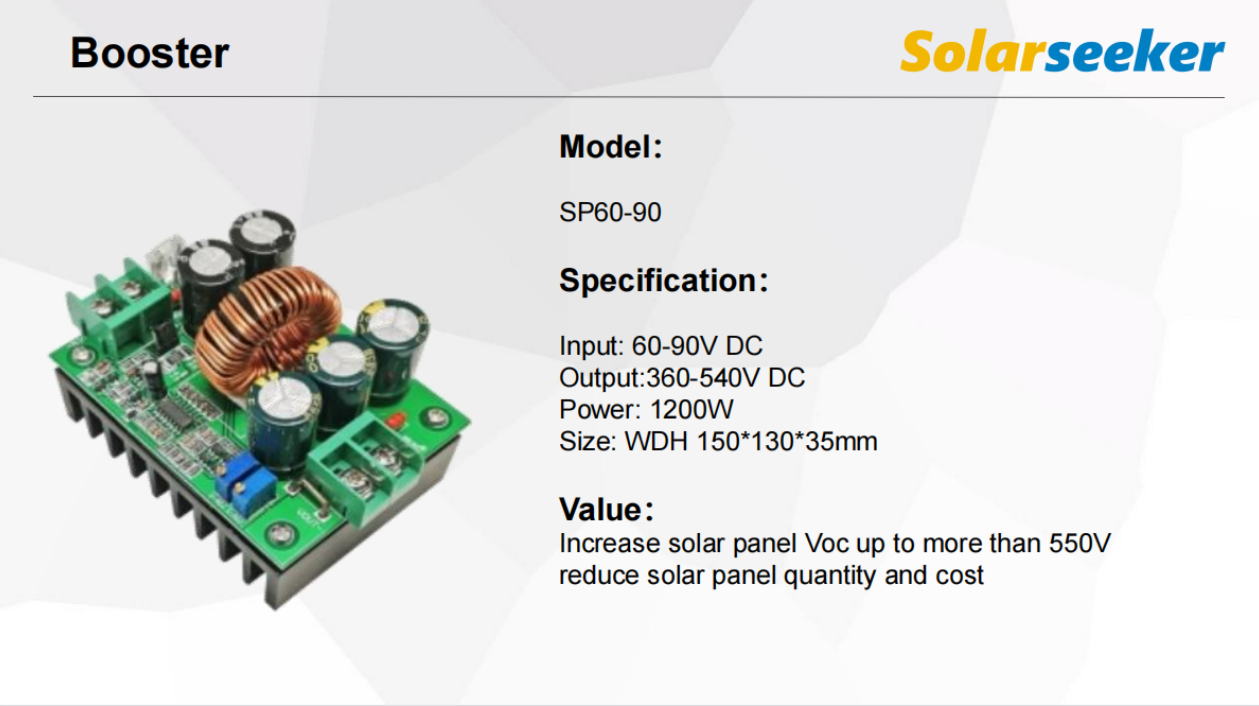 Booster

Solarseeker

Model:

SP60-90

Specification:

Input: 60-90V DC
Output:360-540V DC
Power: 1200W
Size: WDH 150*130*35mm

Value:
Increase solar panel Voc up to more than 550V
reduce solar panel quantity and cost